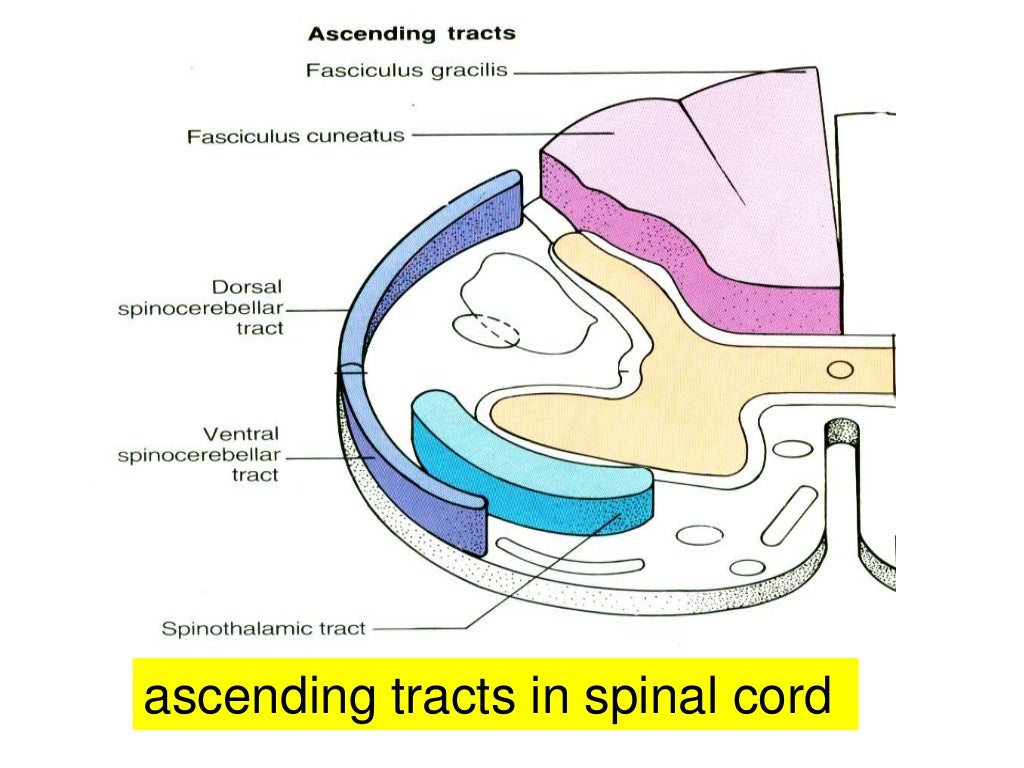 Ascending tracts

Fasciculus gracilis

Fasciculus cuneatus

Dorsal spinocerebellar tract

Ventral spinocerebellar tract

Spinothalamic tract

ascending tracts in spinal cord